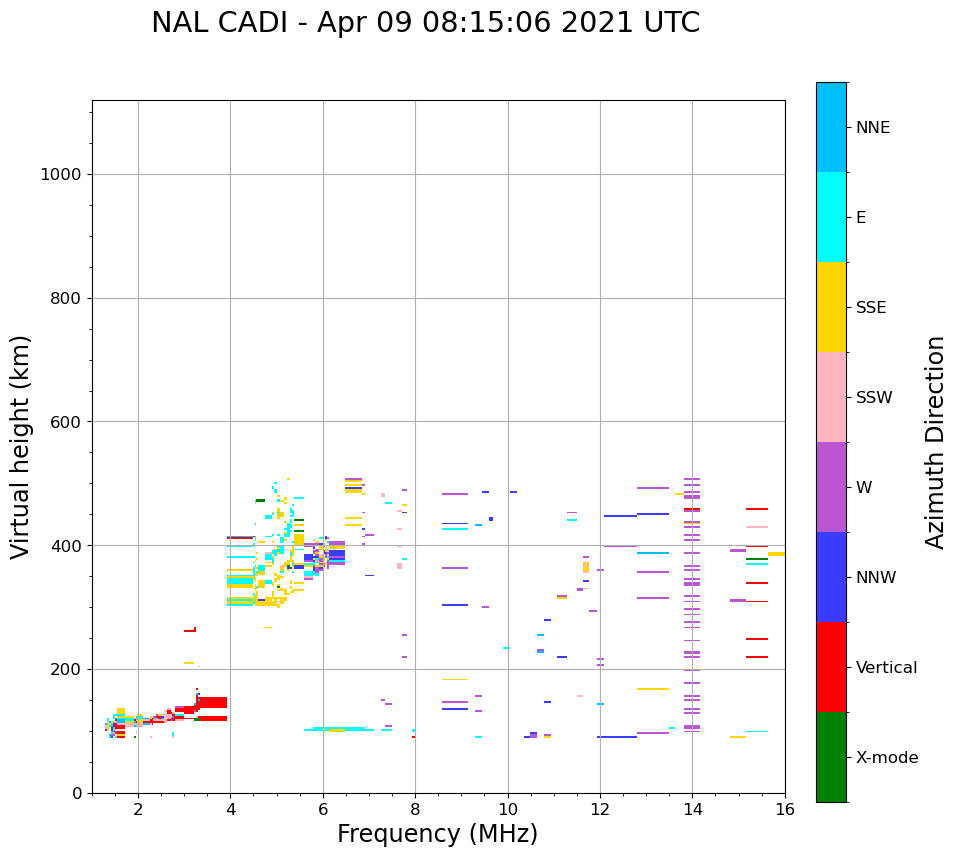 NAL CADI - Apr 09 08:15:06 2021 UTC

Virtual height (km)

1000
800
600
400
200
0

2
4
6
8
10
12
14
16

Frequency (MHz)

NNE
E
SSE
SSW
W
NNW
Vertical
X-mode

Azimuth Direction